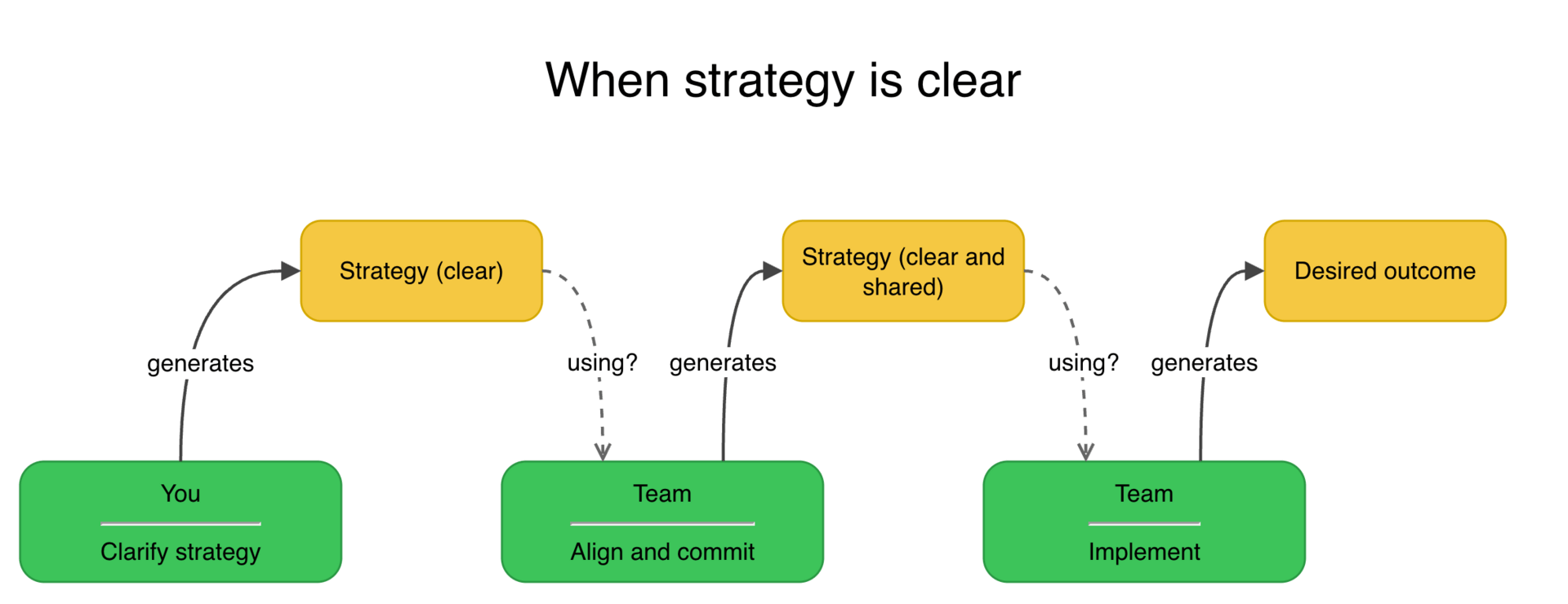 When strategy is clear

Strategy (clear)

Strategy (clear and shared)

Desired outcome

generates

using?

generates

using?

generates

You

Clarify strategy

Team

Align and commit

Team

Implement